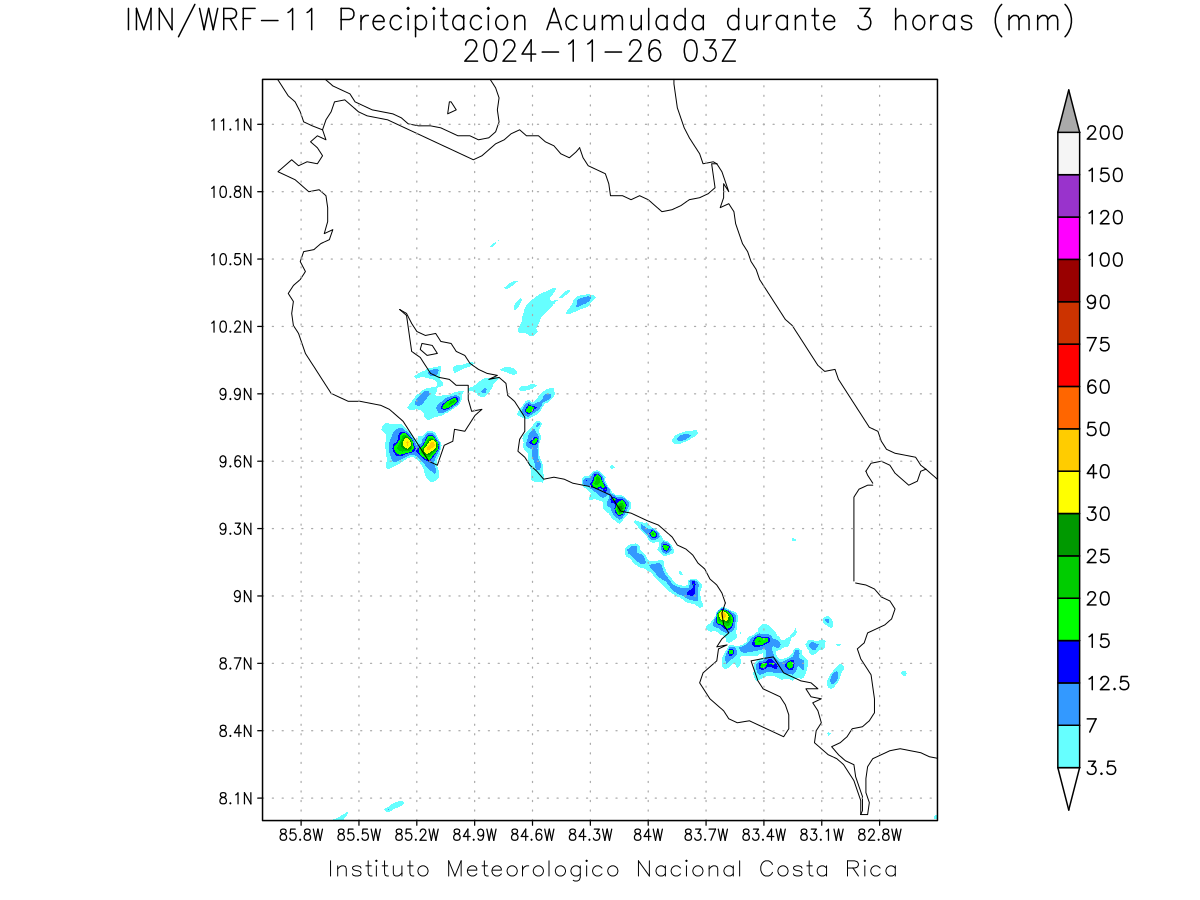 IMN/WRF-11 Precipitacion Acumulada durante 3 horas (mm)
2024-11-26 03Z

11.1N
10.8N
10.5N
10.2N
9.9N
9.6N
9.3N
9N
8.7N
8.4N
8.1N

85.8W 85.5W 85.2W 84.9W 84.6W 84.3W 84W 83.7W 83.4W 83.1W 82.8W

200
150
120
100
90
75
60
50
40
30
25
20
15
12.5
7
3.5

Instituto Meteorologico Nacional Costa Rica